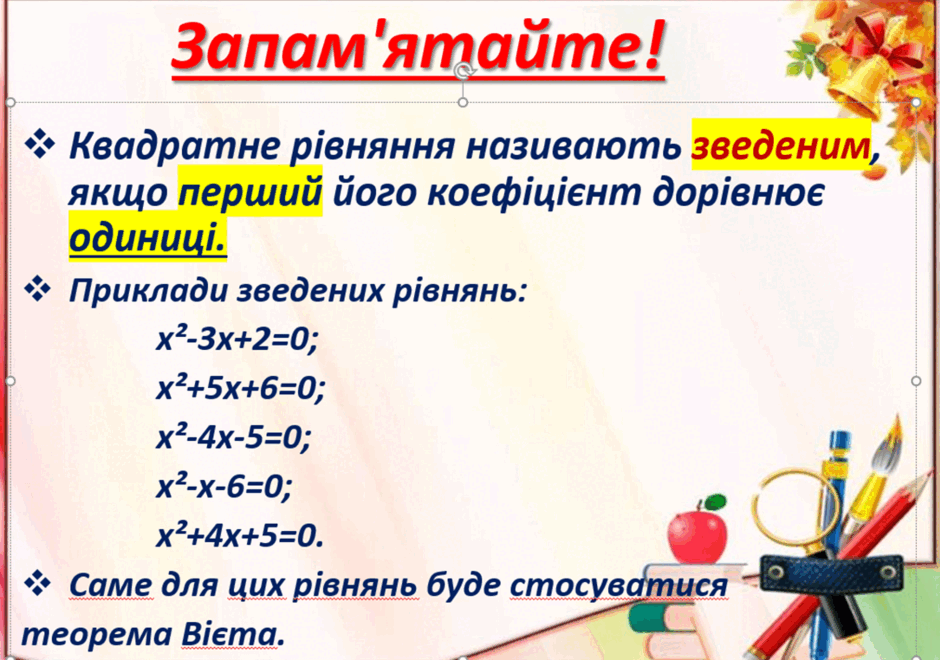 Запам'ятайте!

❖ Квадратне рівняння називають зведеним, якщо перший його коефіцієнт дорівнює одиниці.

❖ Приклади зведених рівнянь:

$x^2-3x+2=0;$

$x^2+5x+6=0;$

$x^2-4x-5=0;$

$x^2-x-6=0;$

$x^2+4x+5=0.$

❖ Саме для цих рівнянь буде стосуватися теорема Вієта.